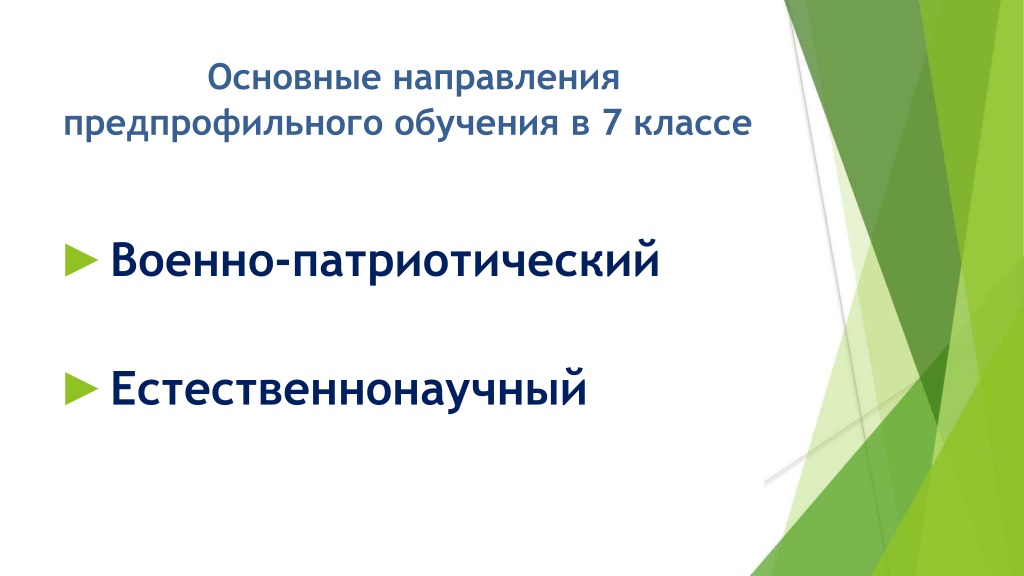 Основные направления предпрофильного обучения в 7 классе

Военно-патриотический

Естественнонаучный